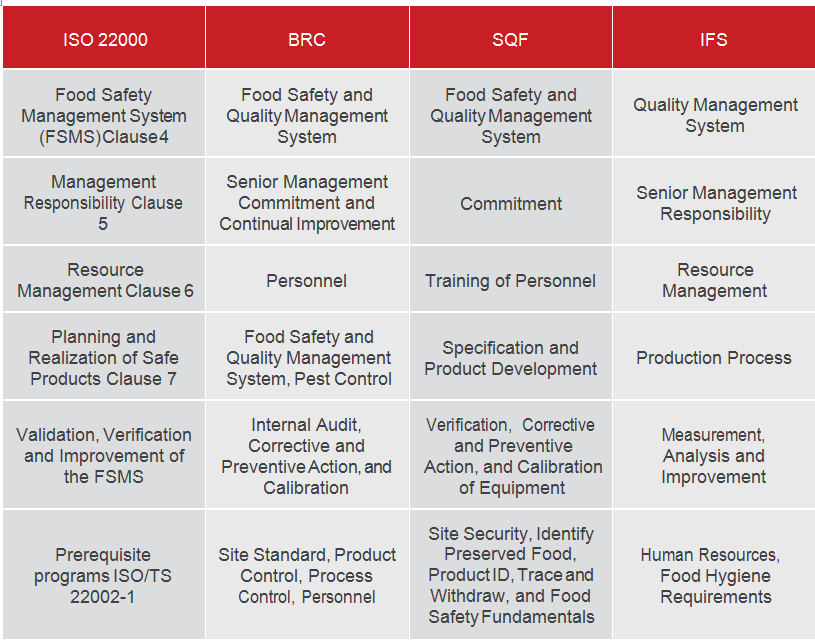 | ISO 22000 | BRC | SQF | IFS |
|---|---|---|---|
| Food Safety Management System (FSMS) Clause 4 | Food Safety and Quality Management System | Food Safety and Quality Management System | Quality Management System |
| Management Responsibility Clause 5 | Senior Management Commitment and Continual Improvement | Commitment | Senior Management Responsibility |
| Resource Management Clause 6 | Personnel | Training of Personnel | Resource Management |
| Planning and Realization of Safe Products Clause 7 | Food Safety and Quality Management System, Pest Control | Specification and Product Development | Production Process |
| Validation, Verification and Improvement of the FSMS | Internal Audit, Corrective and Preventive Action, and Calibration | Verification, Corrective and Preventive Action, and Calibration of Equipment | Measurement, Analysis and Improvement |
| Prerequisite programs ISO/TS 22002-1 | Site Standard, Product Control, Process Control, Personnel | Site Security, Identify Preserved Food, Product ID, Trace and Withdraw, and Food Safety Fundamentals | Human Resources, Food Hygiene Requirements |